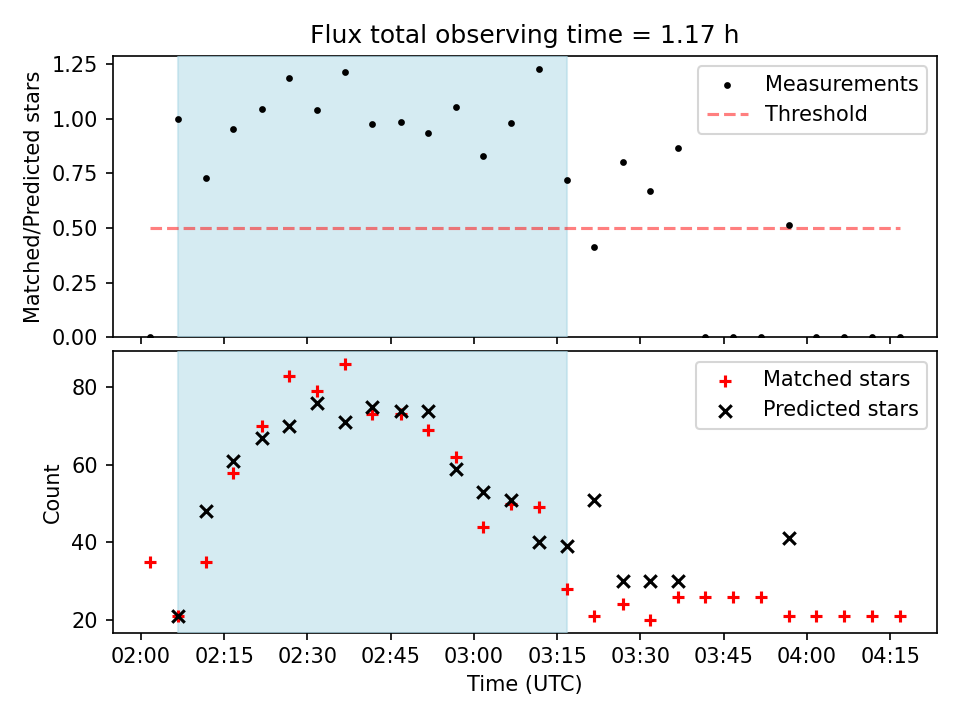 Flux total observing time = 1.17 h

Matched/Predicted stars

1.25
1.00
0.75
0.50
0.25
0.00

Measurements
Threshold

Count

80
60
40
20

Matched stars
Predicted stars

02:00 02:15 02:30 02:45 03:00 03:15 03:30 03:45 04:00 04:15

Time (UTC)